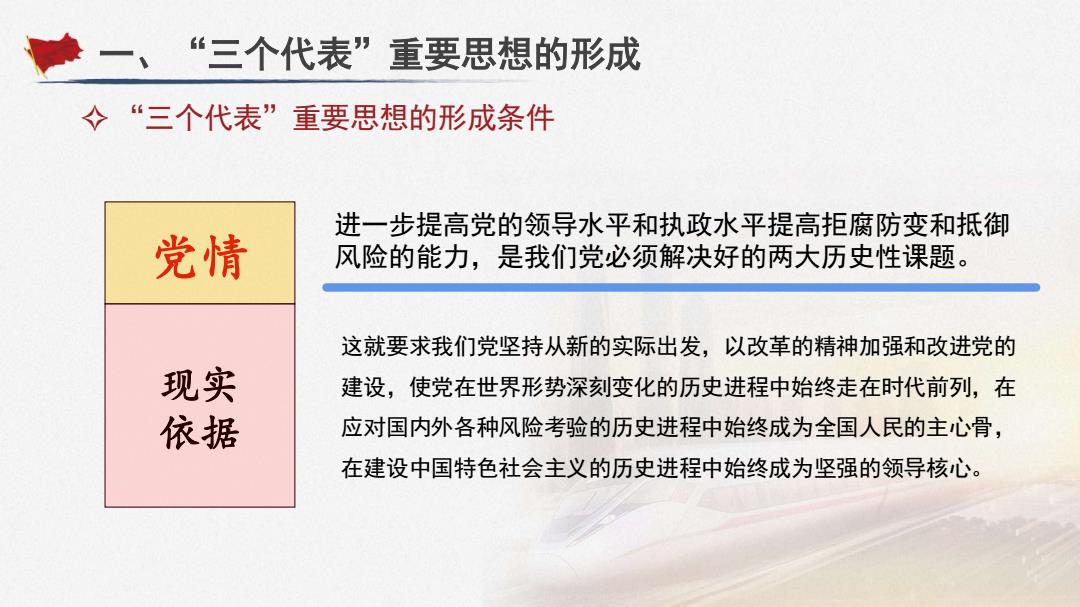 一、“三个代表”重要思想的形成

✧ “三个代表”重要思想的形成条件

党情

进一步提高党的领导水平和执政水平提高拒腐防变和抵御风险的能力，是我们党必须解决好的两大历史性课题。

现实依据

这就要求我们党坚持从新的实际出发，以改革的精神加强和改进党的建设，使党在世界形势深刻变化的历史进程中始终走在时代前列，在应对国内外各种风险考验的历史进程中始终成为全国人民的主心骨，在建设中国特色社会主义的历史进程中始终成为坚强的领导核心。